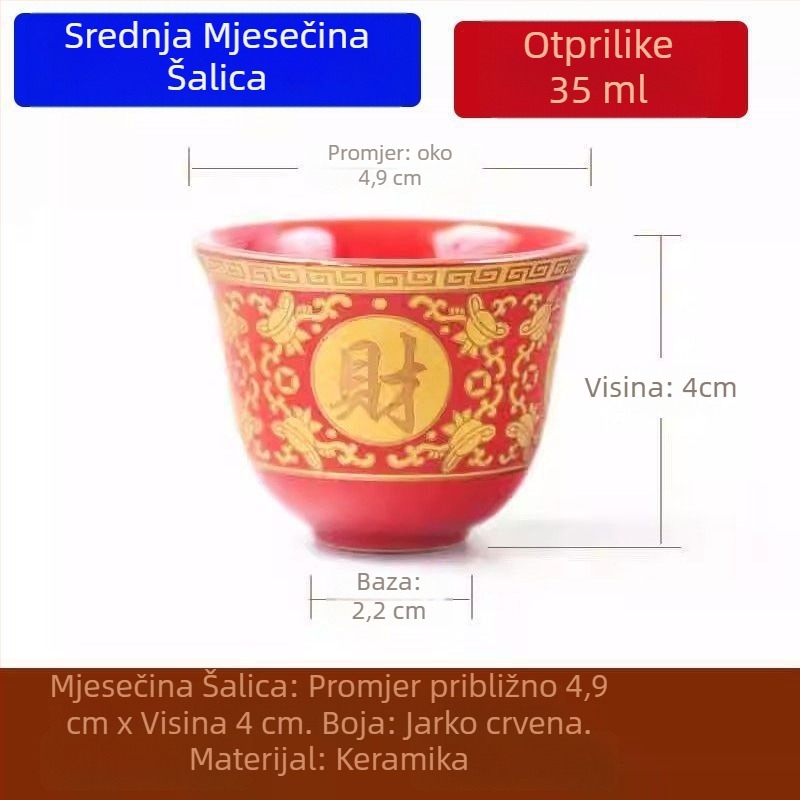 Srednja Mjesečina Šalica

Otprilike 35 ml

Promjer: oko 4,9 cm

財

Visina: 4cm

Baza: 2,2 cm

Mjesečina Šalica: Promjer približno 4,9 cm x Visina 4 cm. Boja: Jarko crvena. Materijal: Keramika